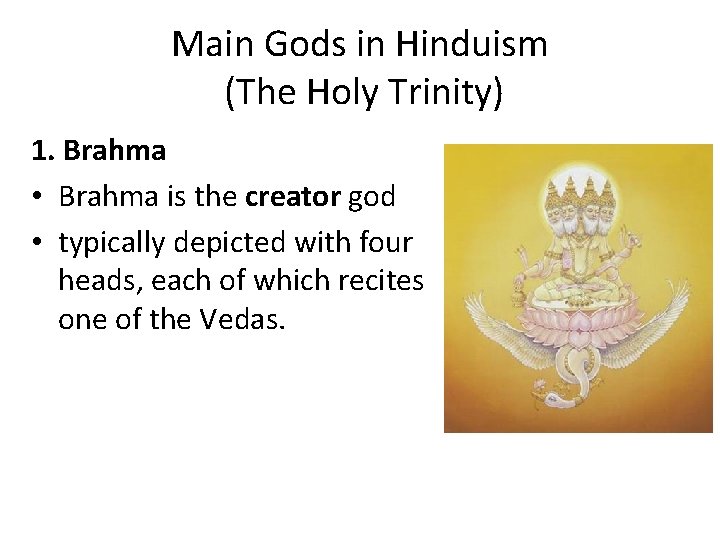 Main Gods in Hinduism
(The Holy Trinity)

1. Brahma

• Brahma is the creator god
• typically depicted with four heads, each of which recites one of the Vedas.